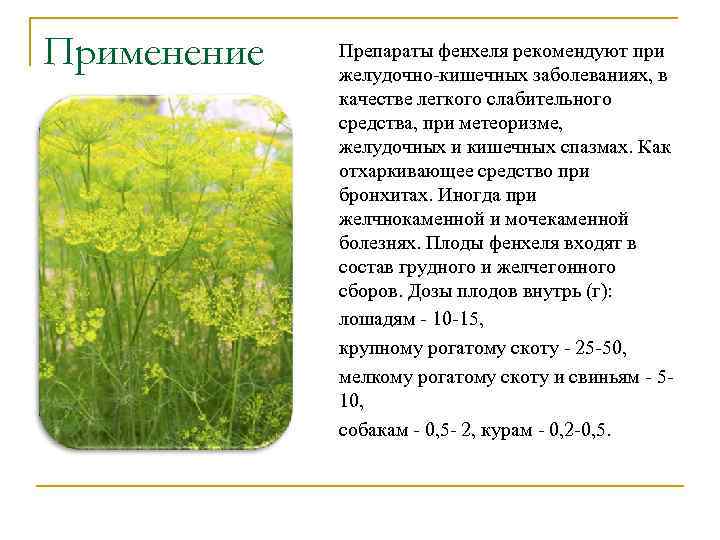 Применение

Препараты фенхеля рекомендуют при желудочно-кишечных заболеваниях, в качестве легкого слабительного средства, при метеоризме, желудочных и кишечных спазмах. Как отхаркивающее средство при бронхитах. Иногда при желчнокаменной и мочекаменной болезнях. Плоды фенхеля входят в состав грудного и желчегонного сборов. Дозы плодов внутрь (г):

лошадям - 10-15,

крупному рогатому скоту - 25-50,

мелкому рогатому скоту и свиньям - 5-10,

собакам - 0,5- 2, курам - 0,2-0,5.